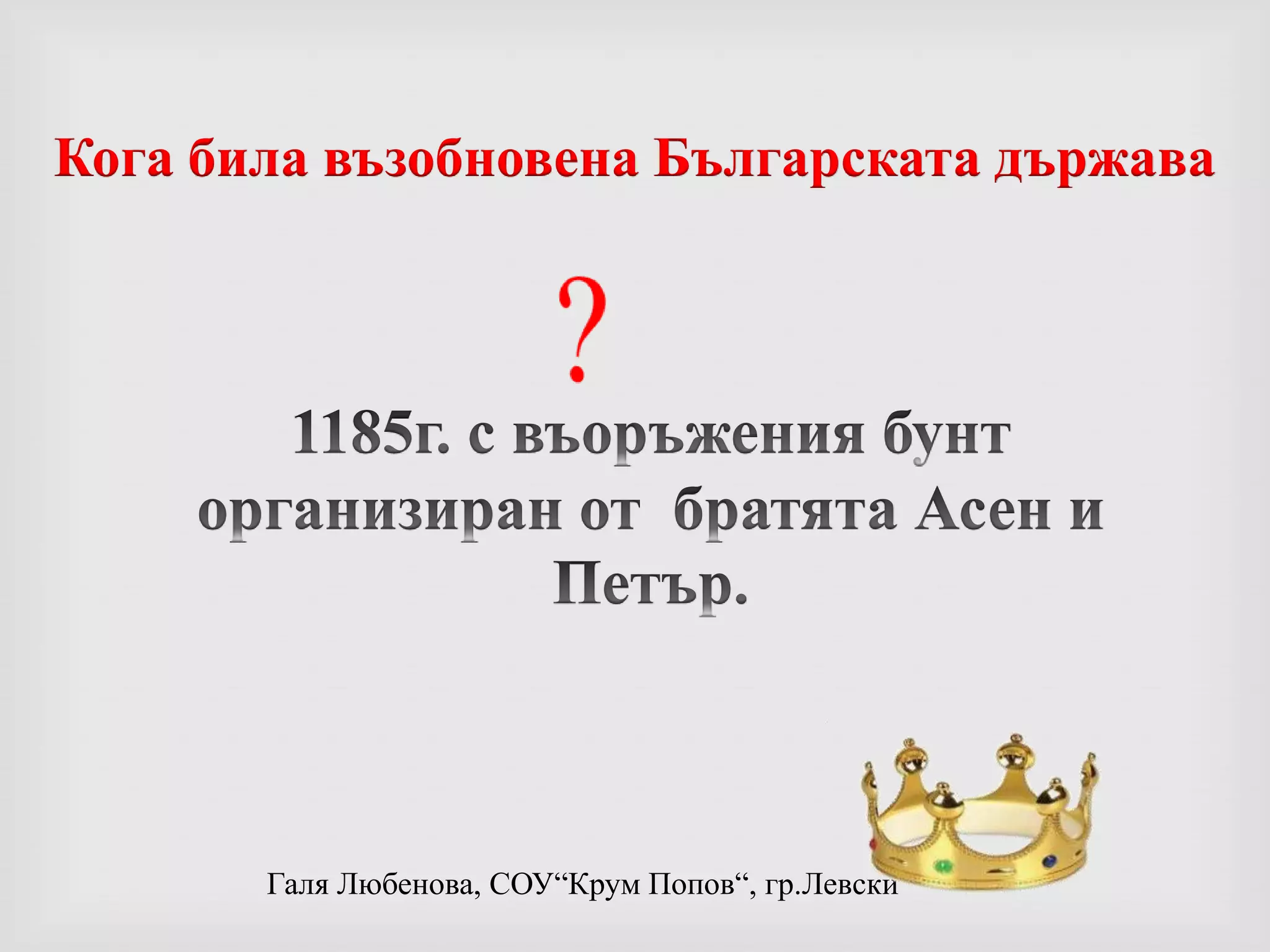 Кога била възобновена Българската държава

?

1185г. с въоръжения бунт организиран от братята Асен и Петър.

Галя Любенова, СОУ“Крум Попов“, гр.Левски